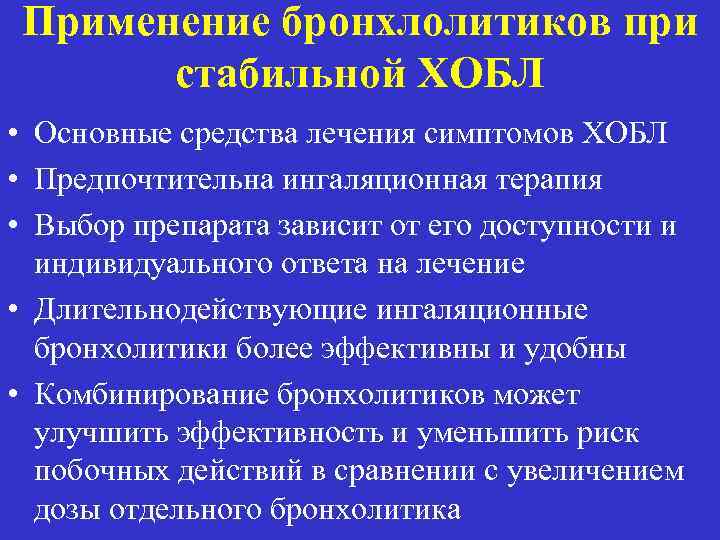 Применение бронхлолитиков при стабильной ХОБЛ

• Основные средства лечения симптомов ХОБЛ
• Предпочтительна ингаляционная терапия
• Выбор препарата зависит от его доступности и индивидуального ответа на лечение
• Длительнодействующие ингаляционные бронхолитики более эффективны и удобны
• Комбинирование бронхолитиков может улучшить эффективность и уменьшить риск побочных действий в сравнении с увеличением дозы отдельного бронхолитика